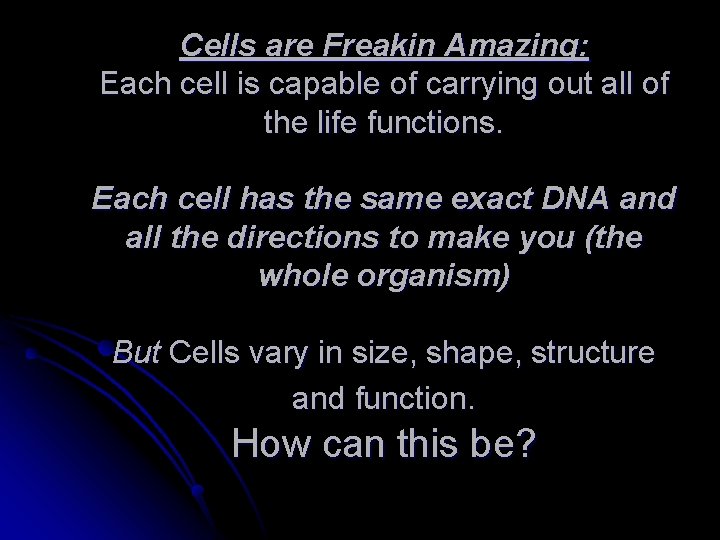 Cells are Freakin Amazing:
Each cell is capable of carrying out all of the life functions.

Each cell has the same exact DNA and all the directions to make you (the whole organism)

But Cells vary in size, shape, structure and function.
How can this be?